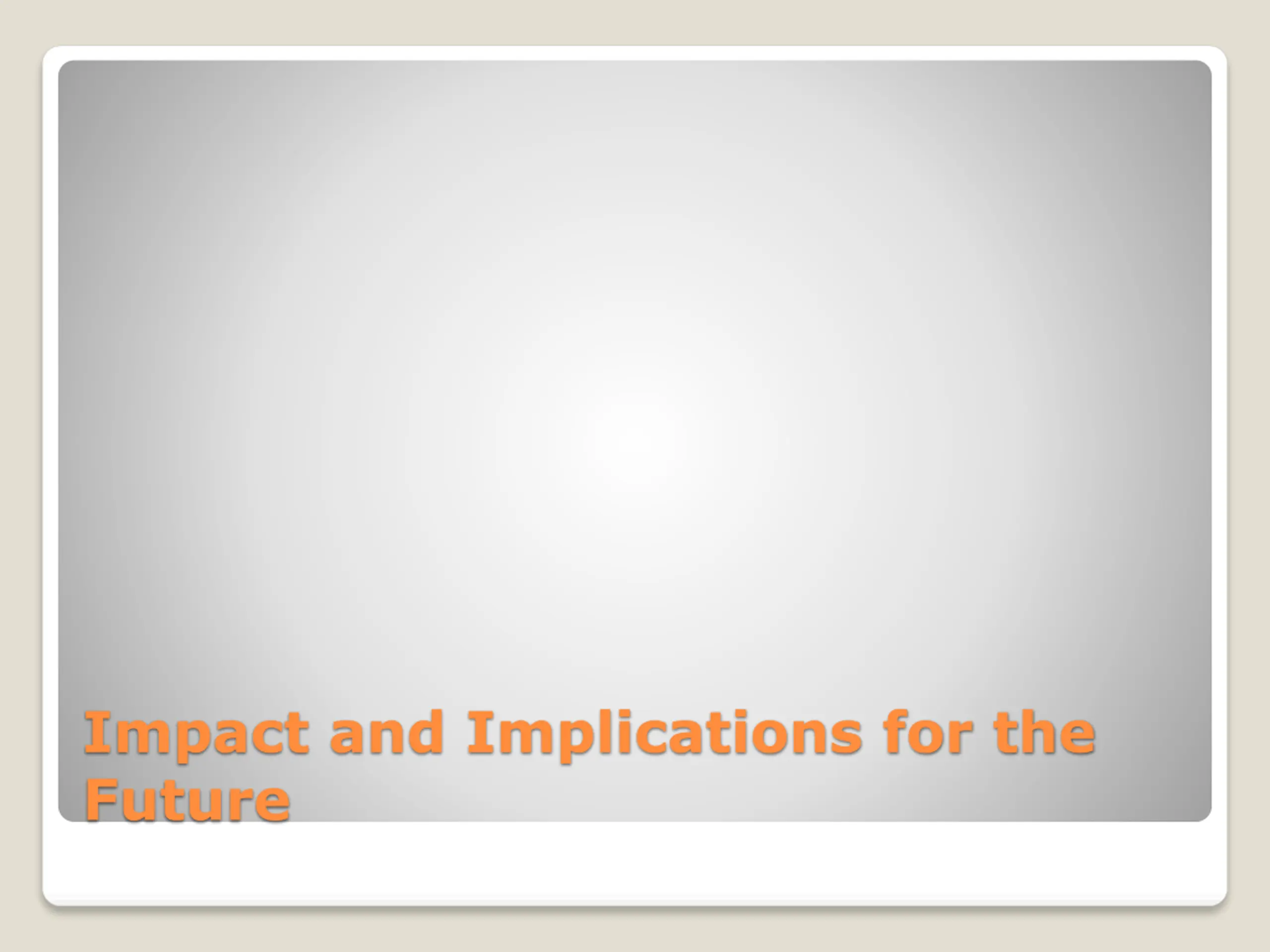 Impact and Implications for the Future